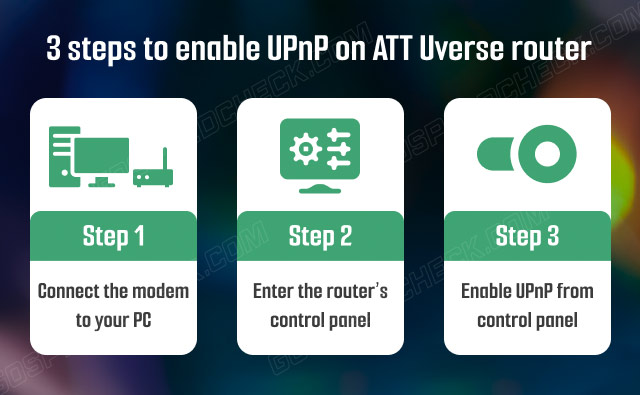 3 steps to enable UPnP on ATT Uverse router

Step 1

Connect the modem to your PC

Step 2

Enter the router's control panel

Step 3

Enable UPnP from control panel

GOSPEEDCHECK.COM